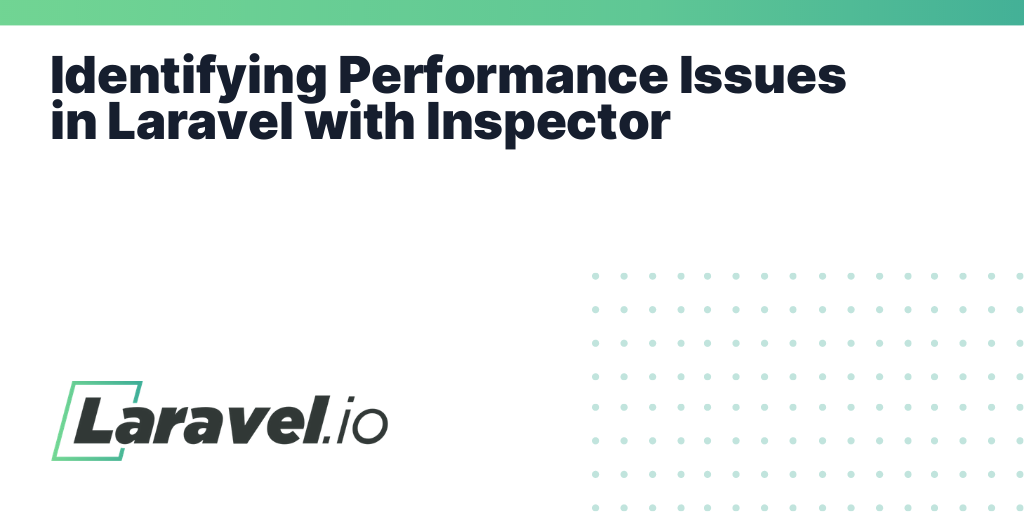 Identifying Performance Issues in Laravel with Inspector

Laravel.io